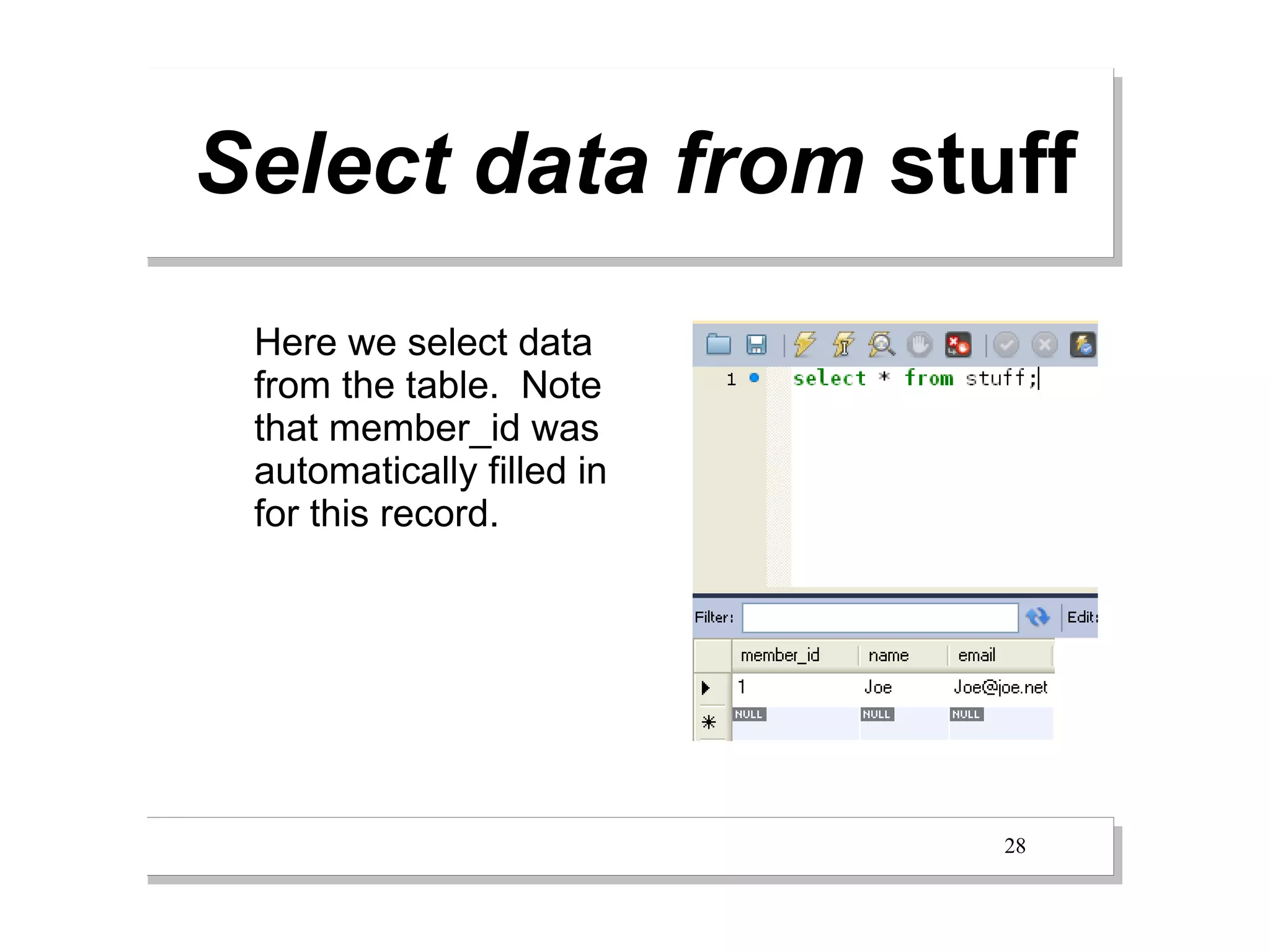 Select data from stuff

Here we select data from the table. Note that member_id was automatically filled in for this record.

1 select * from stuff;

Filter:

Edit:

| member_id | name | email |
|---|---|---|
| 1 | Joe | Joe@joe.net |
| NULL | NULL | NULL |

28